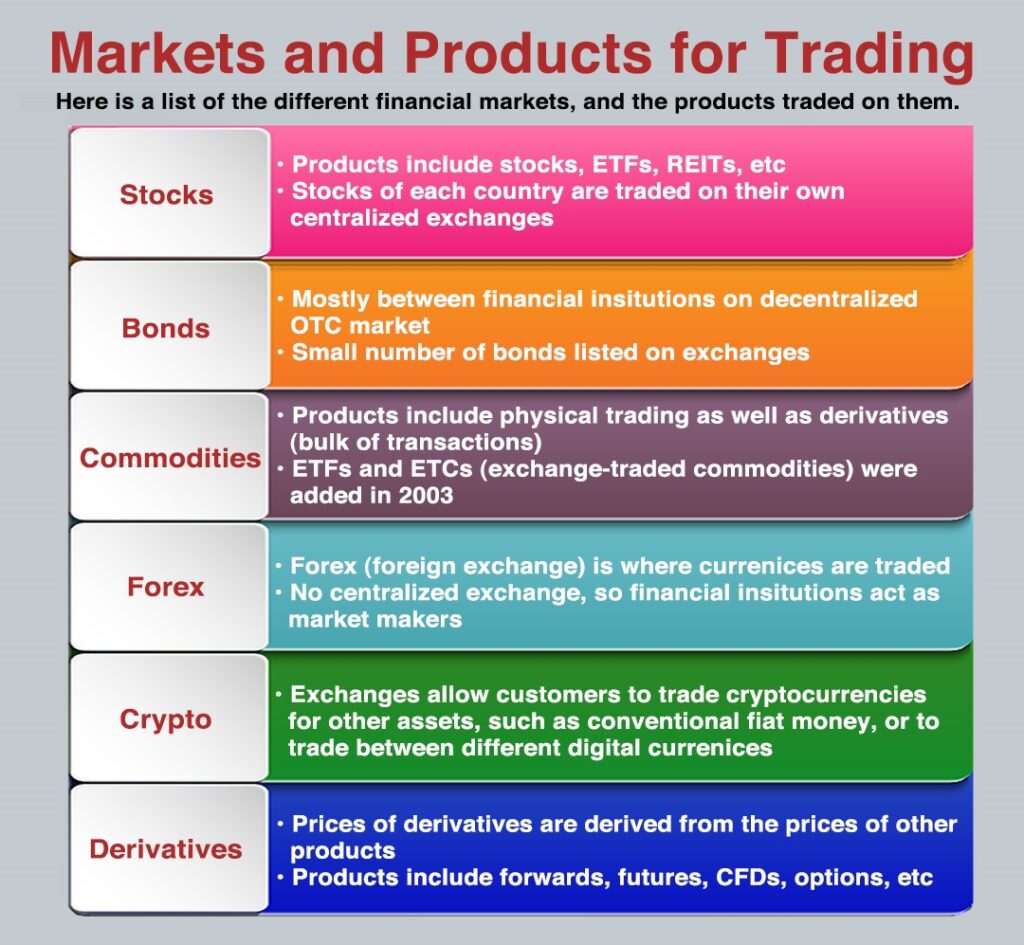 Markets and Products for Trading

Here is a list of the different financial markets, and the products traded on them.

Stocks
• Products include stocks, ETFs, REITs, etc
• Stocks of each country are traded on their own centralized exchanges

Bonds
• Mostly between financial insitutions on decentralized OTC market
• Small number of bonds listed on exchanges

Commodities
• Products include physical trading as well as derivatives (bulk of transactions)
• ETFs and ETCs (exchange-traded commodities) were added in 2003

Forex
• Forex (foreign exchange) is where currenices are traded
• No centralized exchange, so financial insitutions act as market makers

Crypto
• Exchanges allow customers to trade cryptocurrencies for other assets, such as conventional fiat money, or to trade between different digital currenices

Derivatives
• Prices of derivatives are derived from the prices of other products
• Products include forwards, futures, CFDs, options, etc